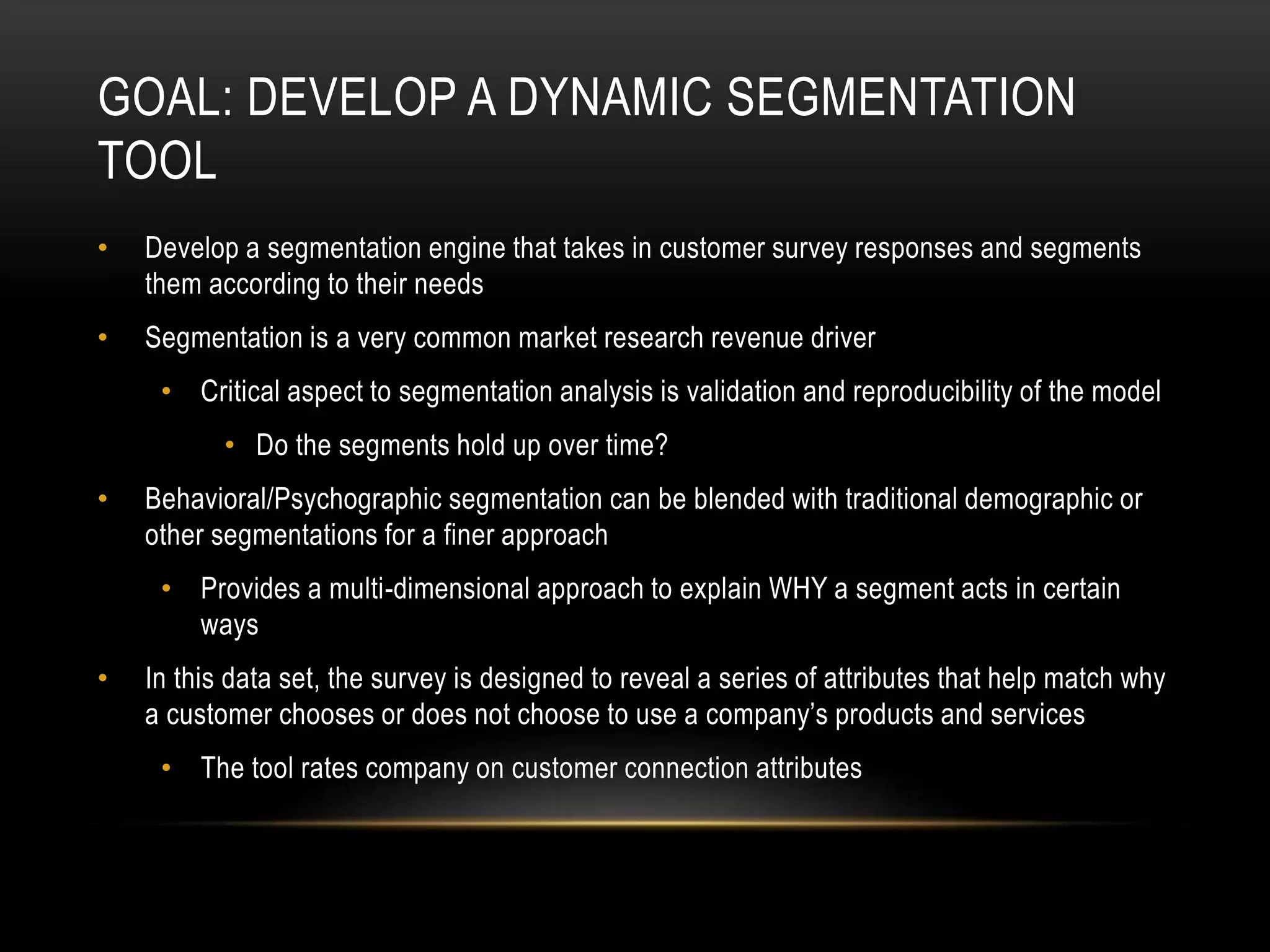 GOAL: DEVELOP A DYNAMIC SEGMENTATION TOOL

• Develop a segmentation engine that takes in customer survey responses and segments them according to their needs
• Segmentation is a very common market research revenue driver
  • Critical aspect to segmentation analysis is validation and reproducibility of the model
    • Do the segments hold up over time?
• Behavioral/Psychographic segmentation can be blended with traditional demographic or other segmentations for a finer approach
  • Provides a multi-dimensional approach to explain WHY a segment acts in certain ways
• In this data set, the survey is designed to reveal a series of attributes that help match why a customer chooses or does not choose to use a company's products and services
  • The tool rates company on customer connection attributes